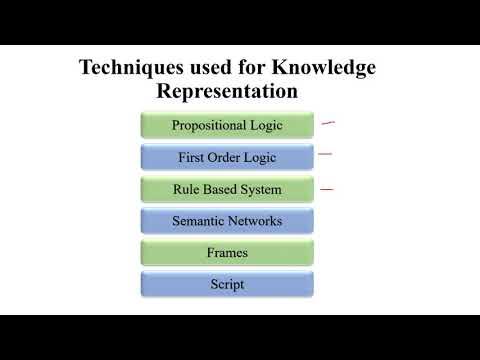 Techniques used for Knowledge Representation

Propositional Logic

First Order Logic

Rule Based System

Semantic Networks

Frames

Script